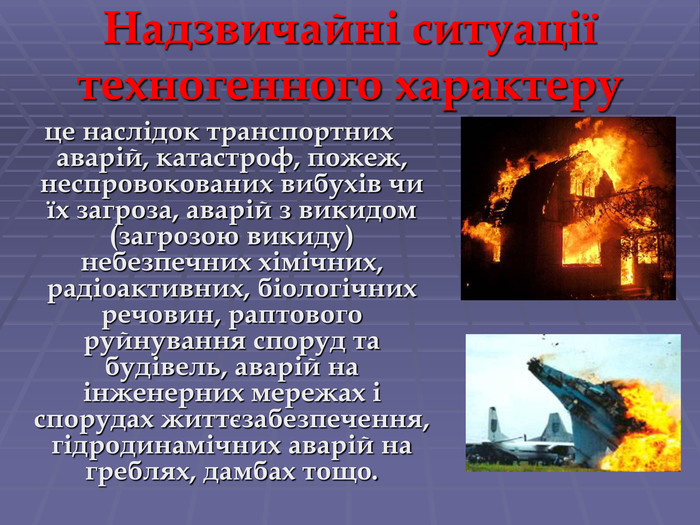 Надзвичайні ситуації техногенного характеру

це наслідок транспортних аварій, катастроф, пожеж, неспровокованих вибухів чи їх загроза, аварій з викидом (загрозою викиду) небезпечних хімічних, радіоактивних, біологічних речовин, раптового руйнування споруд та будівель, аварій на інженерних мережах і спорудах життєзабезпечення, гідродинамічних аварій на греблях, дамбах тощо.